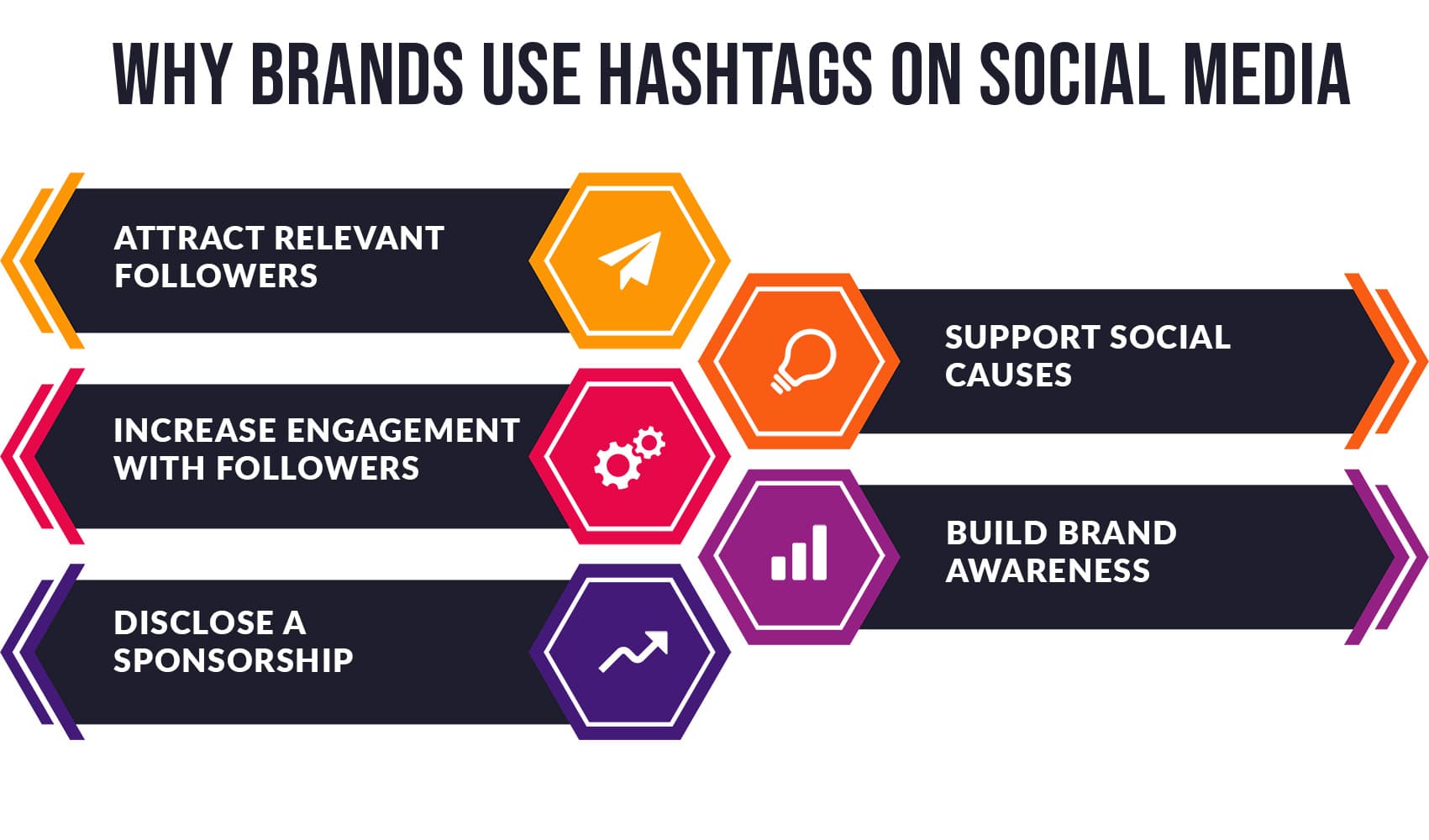 WHY BRANDS USE HASHTAGS ON SOCIAL MEDIA

ATTRACT RELEVANT FOLLOWERS

SUPPORT SOCIAL CAUSES

INCREASE ENGAGEMENT WITH FOLLOWERS

BUILD BRAND AWARENESS

DISCLOSE A SPONSORSHIP